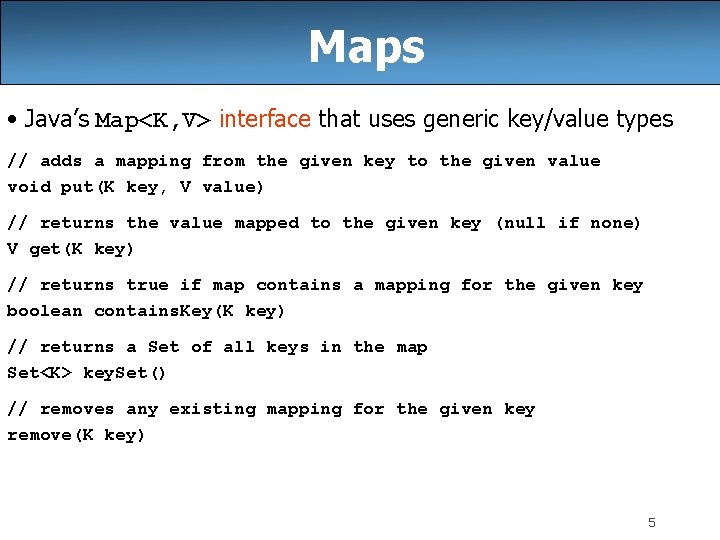 Maps

• Java's Map<K,V> interface that uses generic key/value types

// adds a mapping from the given key to the given value
void put(K key, V value)

// returns the value mapped to the given key (null if none)
V get(K key)

// returns true if map contains a mapping for the given key
boolean containsKey(K key)

// returns a Set of all keys in the map
Set<K> keySet()

// removes any existing mapping for the given key
remove(K key)

5